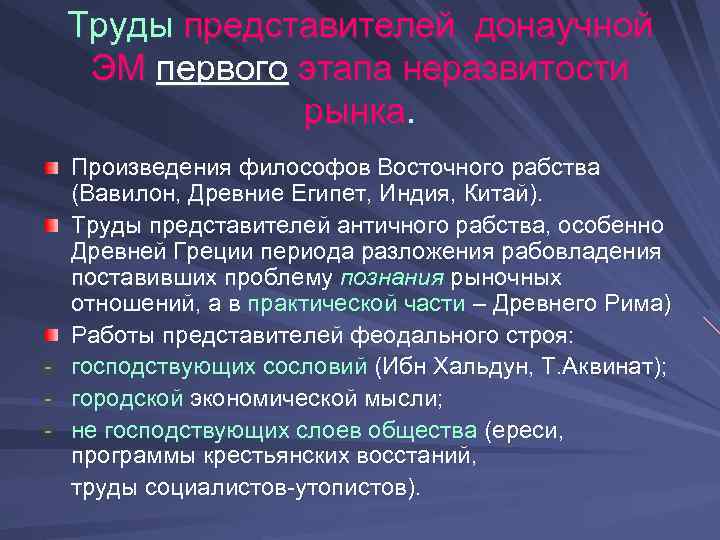 Труды представителей донаучной ЭМ первого этапа неразвитости рынка.

Произведения философов Восточного рабства (Вавилон, Древние Египет, Индия, Китай).

Труды представителей античного рабства, особенно Древней Греции периода разложения рабовладения поставивших проблему познания рыночных отношений, а в практической части – Древнего Рима)

Работы представителей феодального строя:

- господствующих сословий (Ибн Хальдун, Т.Аквинат);
- городской экономической мысли;
- не господствующих слоев общества (ереси, программы крестьянских восстаний,

труды социалистов-утопистов).